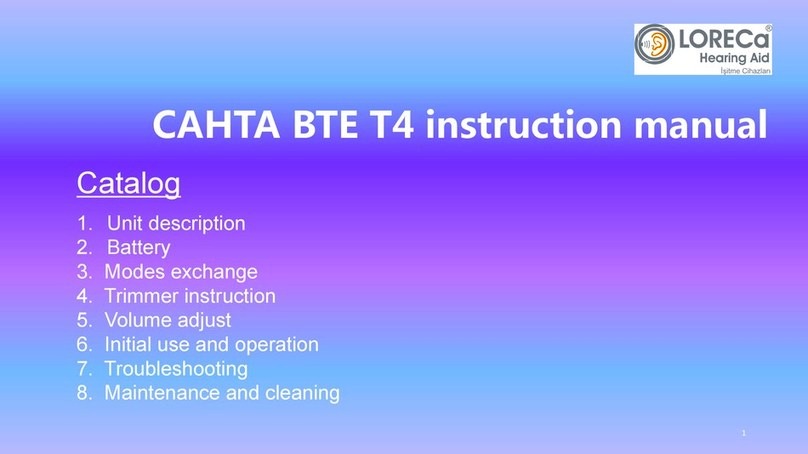 LORECa®
Hearing Aid
İşitme Cihazları

CAHTA BTE T4 instruction manual

Catalog

1. Unit description
2. Battery
3. Modes exchange
4. Trimmer instruction
5. Volume adjust
6. Initial use and operation
7. Troubleshooting
8. Maintenance and cleaning

1